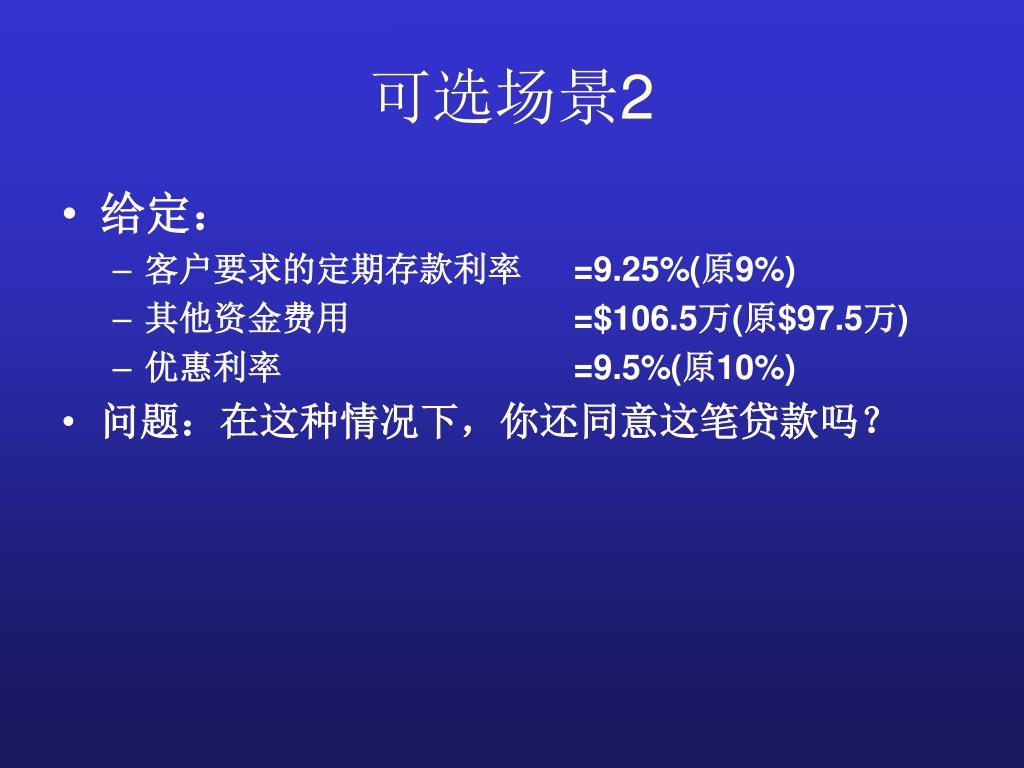 可选场景2

• 给定：
– 客户要求的定期存款利率 =9.25%(原9%)
– 其他资金费用 =\$106.5万(原\$97.5万)
– 优惠利率 =9.5%(原10%)
• 问题：在这种情况下，你还同意这笔贷款吗？